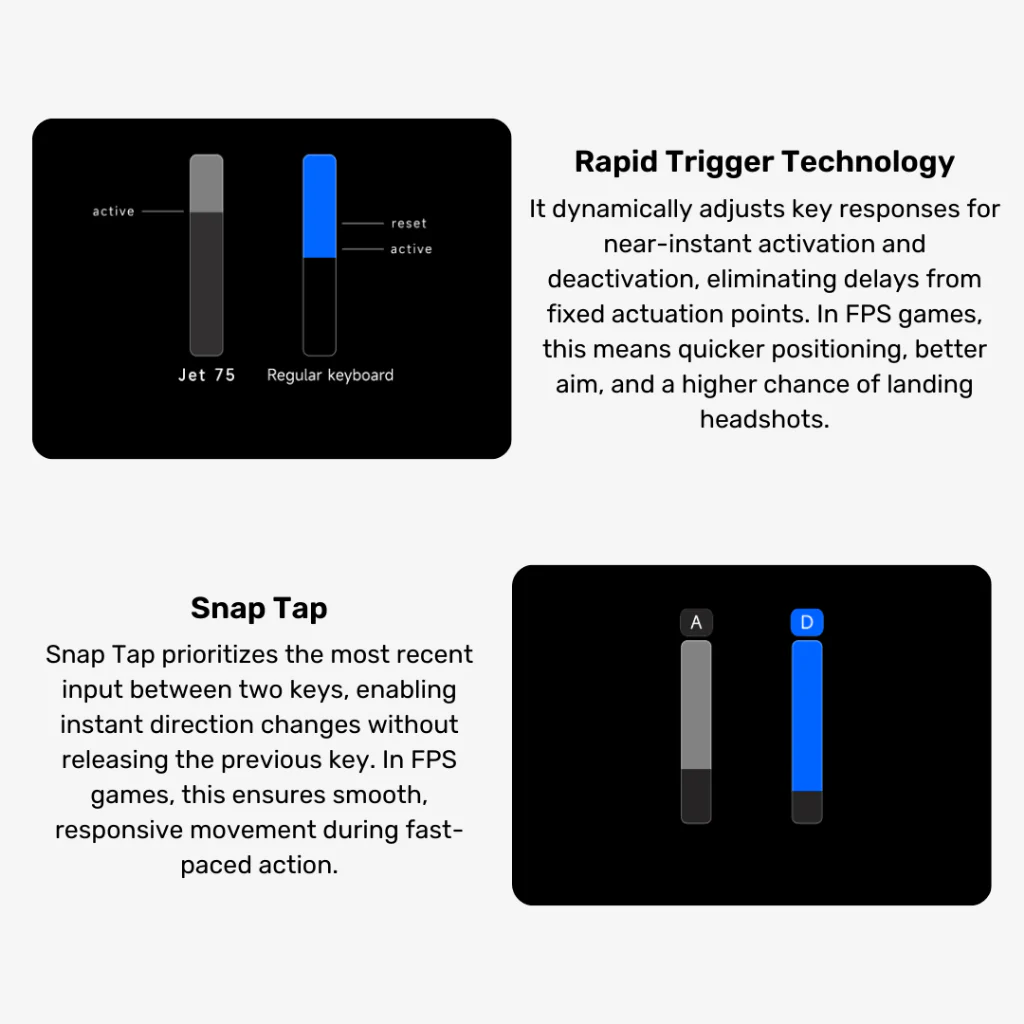 active

reset

active

Jet 75

Regular keyboard

Rapid Trigger Technology

It dynamically adjusts key responses for near-instant activation and deactivation, eliminating delays from fixed actuation points. In FPS games, this means quicker positioning, better aim, and a higher chance of landing headshots.

Snap Tap

Snap Tap prioritizes the most recent input between two keys, enabling instant direction changes without releasing the previous key. In FPS games, this ensures smooth, responsive movement during fast-paced action.

A

D